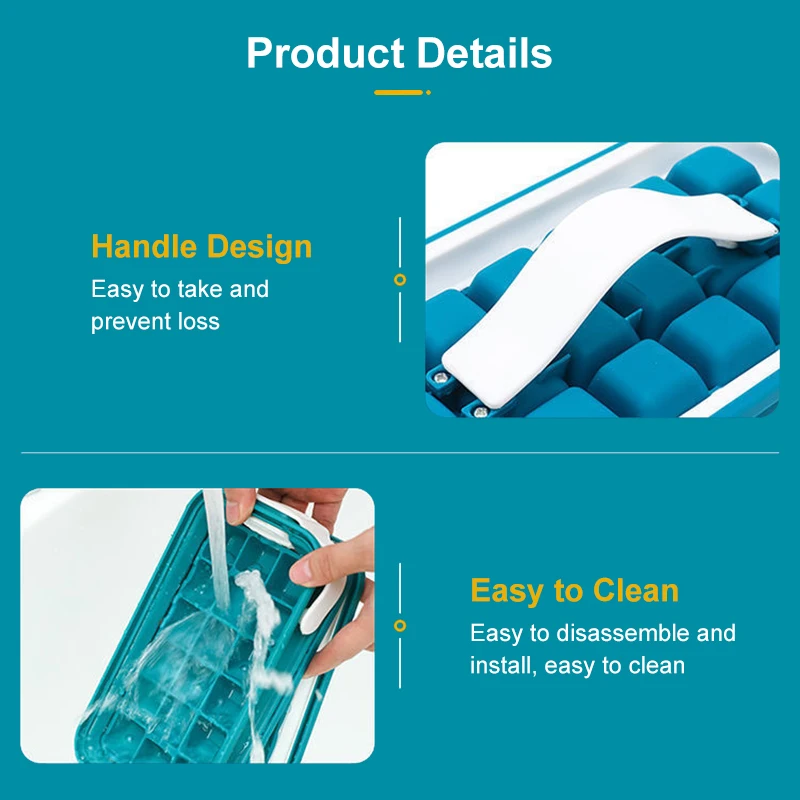 Product Details

Handle Design

Easy to take and prevent loss

Easy to Clean

Easy to disassemble and install, easy to clean